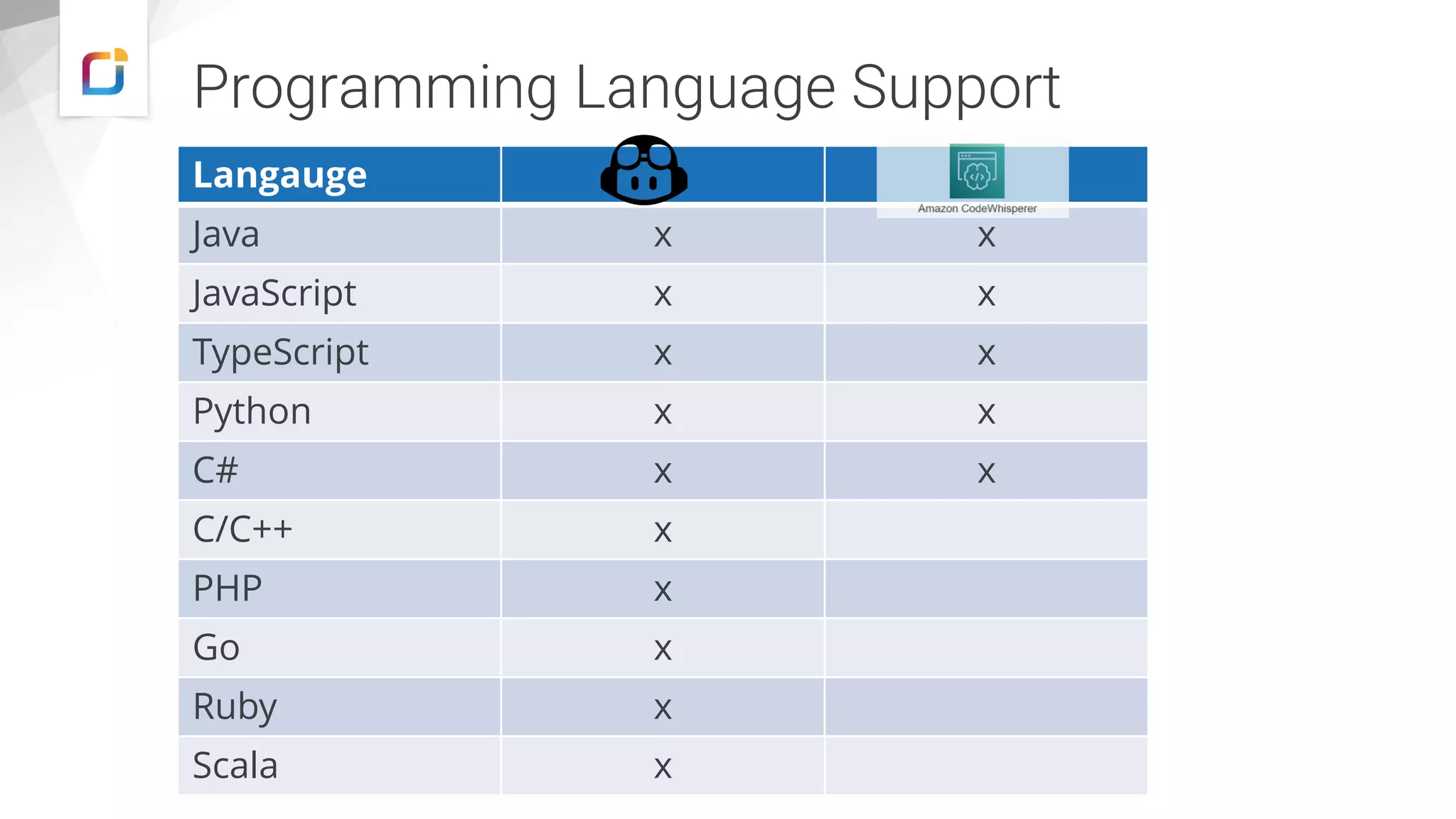 Programming Language Support

| Langauge | | Amazon CodeWhisperer |
|---|---|---|
| Java | x | x |
| JavaScript | x | x |
| TypeScript | x | x |
| Python | x | x |
| C# | x | x |
| C/C++ | x | |
| PHP | x | |
| Go | x | |
| Ruby | x | |
| Scala | x | |